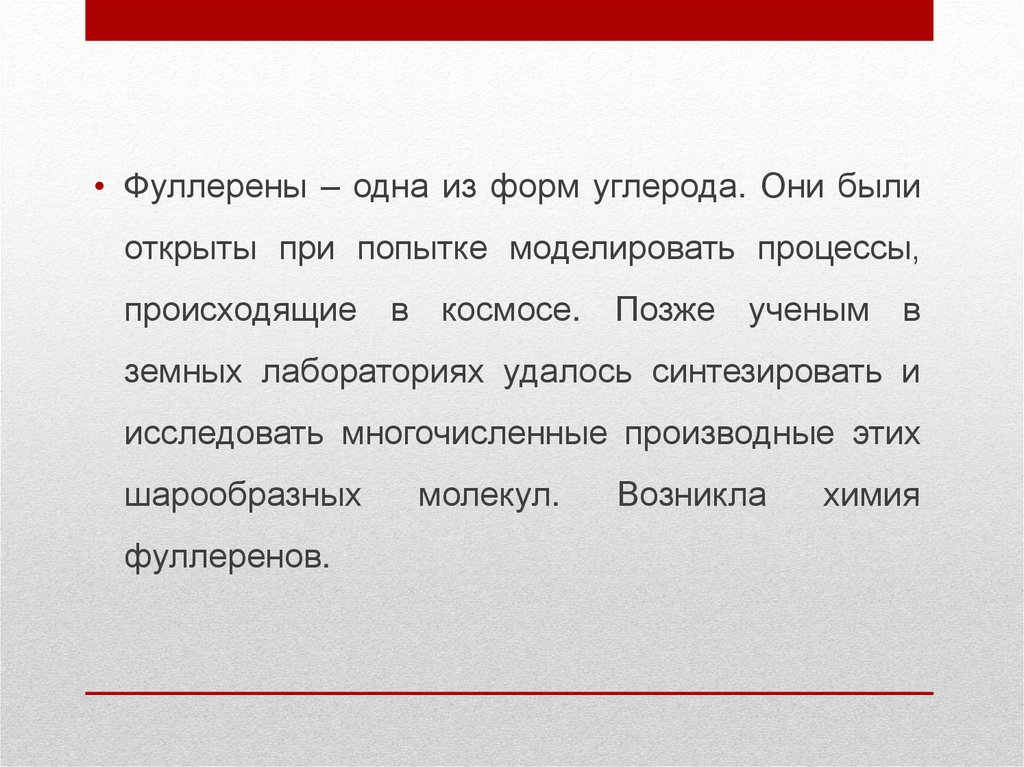 • Фуллерены – одна из форм углерода. Они были открыты при попытке моделировать процессы, происходящие в космосе. Позже ученым в земных лабораториях удалось синтезировать и исследовать многочисленные производные этих шарообразных молекул. Возникла химия фуллеренов.